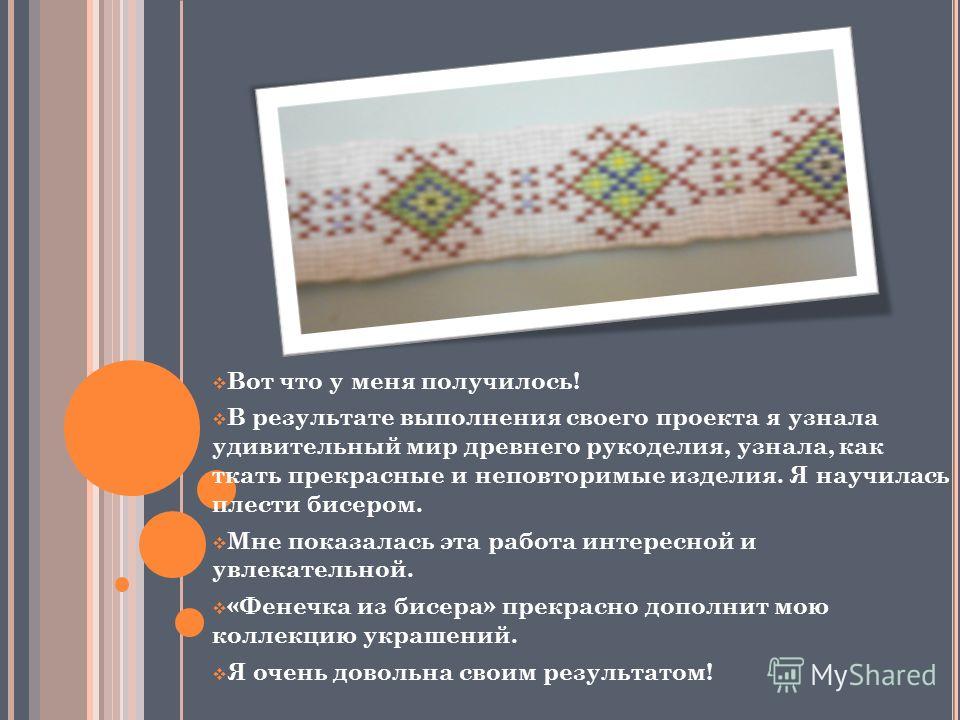 Вот что у меня получилось!

В результате выполнения своего проекта я узнала удивительный мир древнего рукоделия, узнала, как ткать прекрасные и неповторимые изделия. Я научилась плести бисером.

Мне показалась эта работа интересной и увлекательной.

«Фенечка из бисера» прекрасно дополнит мою коллекцию украшений.

Я очень довольна своим результатом!

MyShared